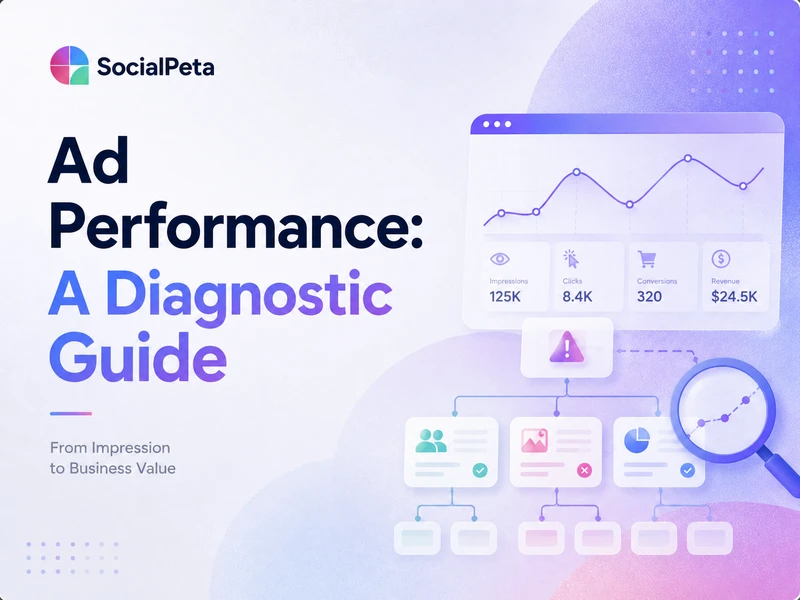 SocialPeta

Ad Performance: A Diagnostic Guide

From Impression to Business Value

Impressions
125K

Clicks
8.4K

Conversions
320

Revenue
$24.5K